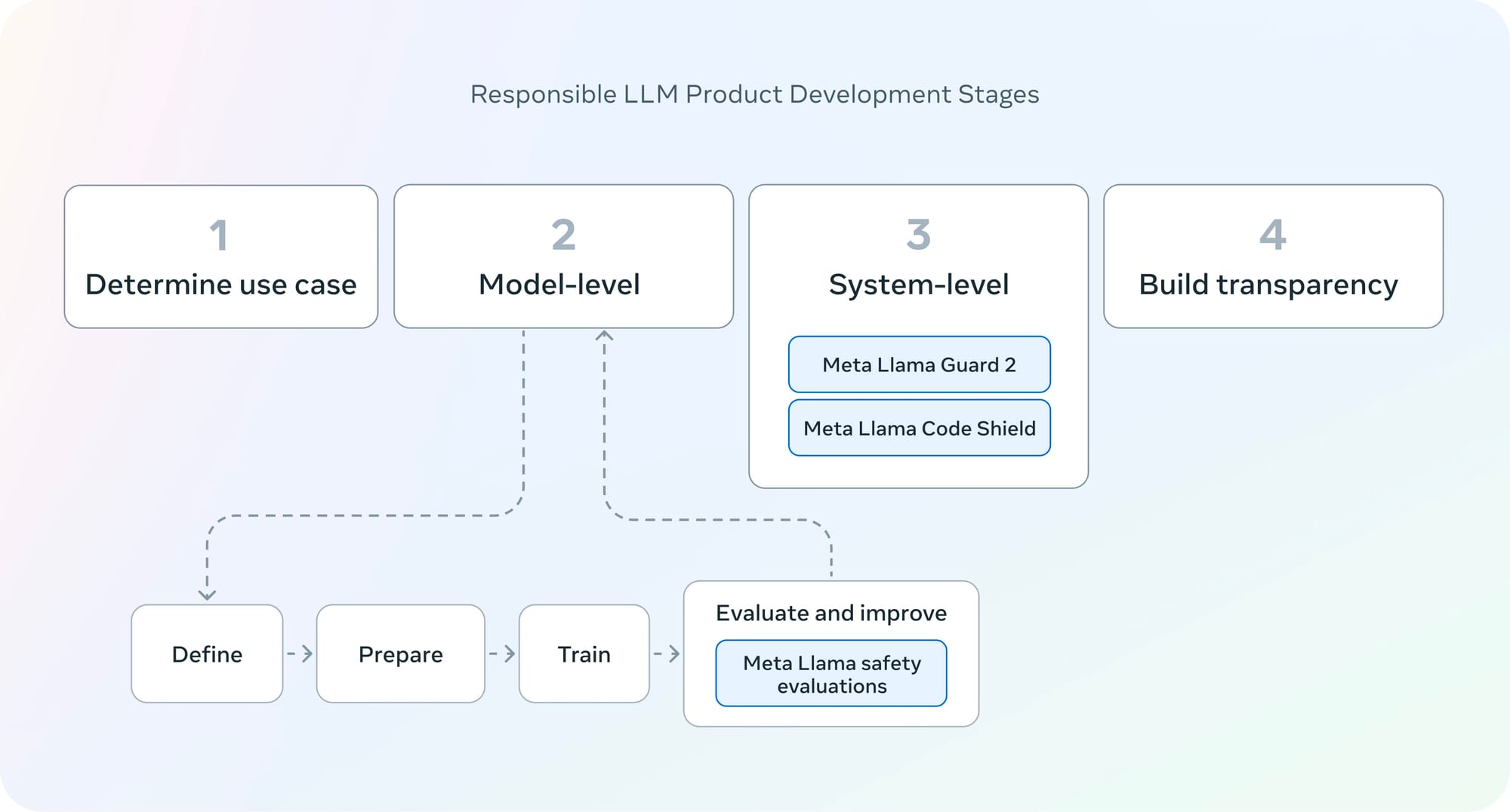 Responsible LLM Product Development Stages

1
Determine use case

2
Model-level

3
System-level

Meta Llama Guard 2

Meta Llama Code Shield

4
Build transparency

Define

Prepare

Train

Evaluate and improve

Meta Llama safety evaluations